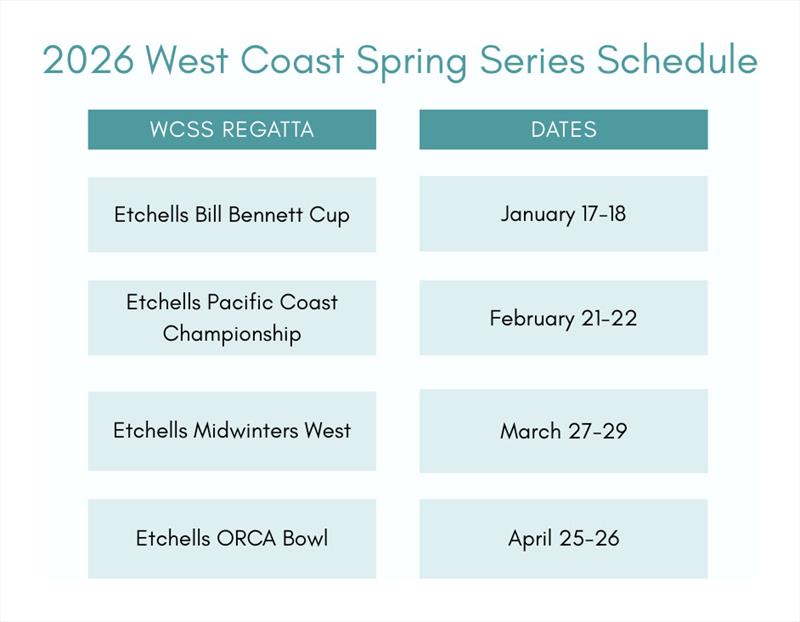 2026 West Coast Spring Series Schedule

| WCSS REGATTA | DATES |
|---|---|
| Etchells Bill Bennett Cup | January 17-18 |
| Etchells Pacific Coast Championship | February 21-22 |
| Etchells Midwinters West | March 27-29 |
| Etchells ORCA Bowl | April 25-26 |